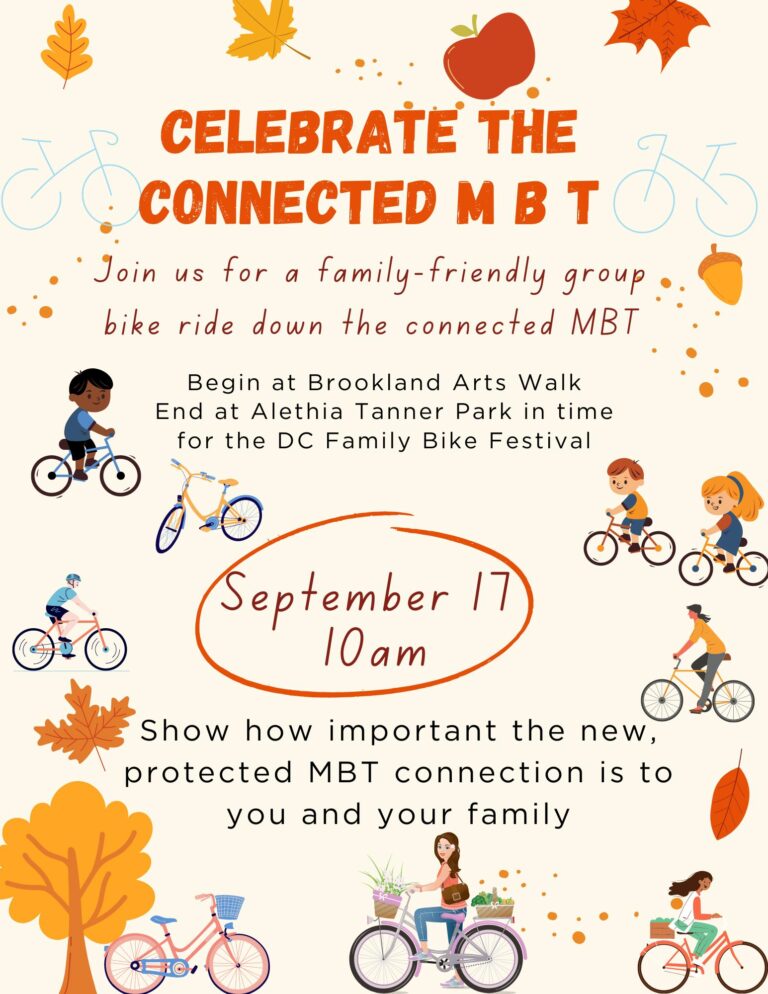 CELEBRATE THE CONNECTED M B T

Join us for a family-friendly group bike ride down the connected MBT

Begin at Brookland Arts Walk
End at Alethia Tanner Park in time for the DC Family Bike Festival

September 17
10am

Show how important the new, protected MBT connection is to you and your family